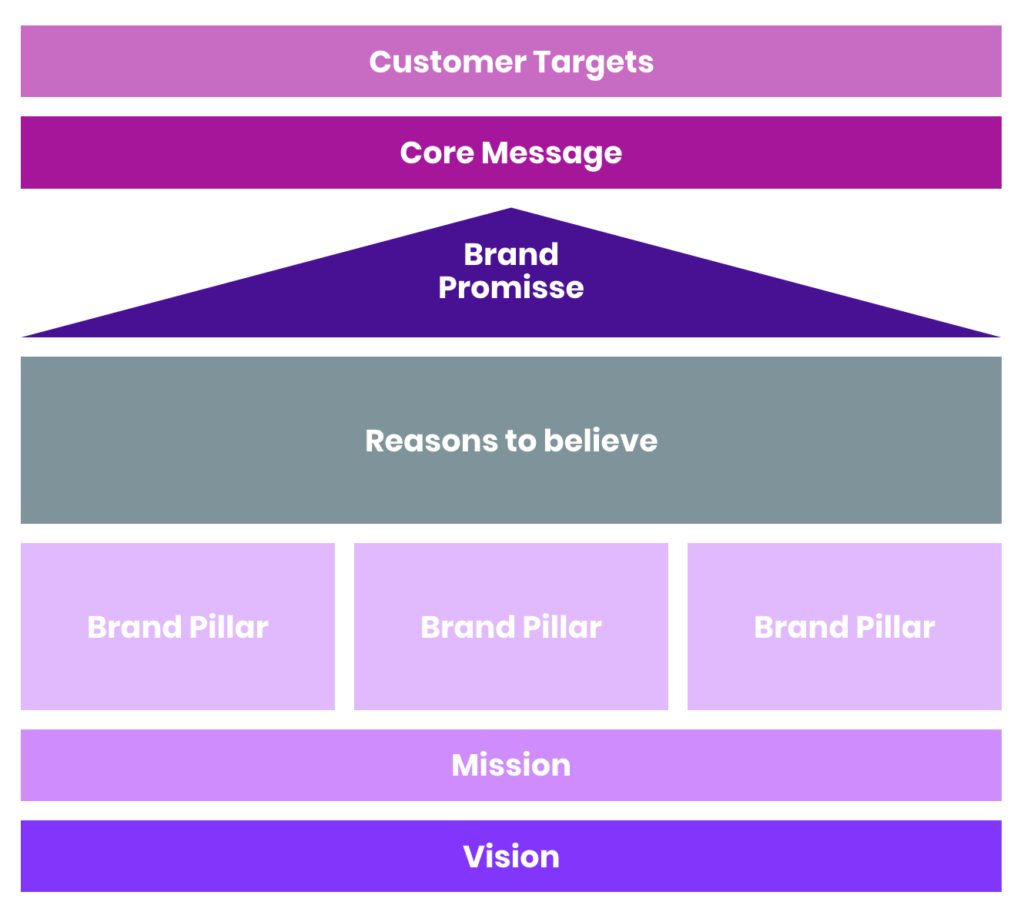 Customer Targets

Core Message

Brand Promisse

Reasons to believe

Brand Pillar

Brand Pillar

Brand Pillar

Mission

Vision